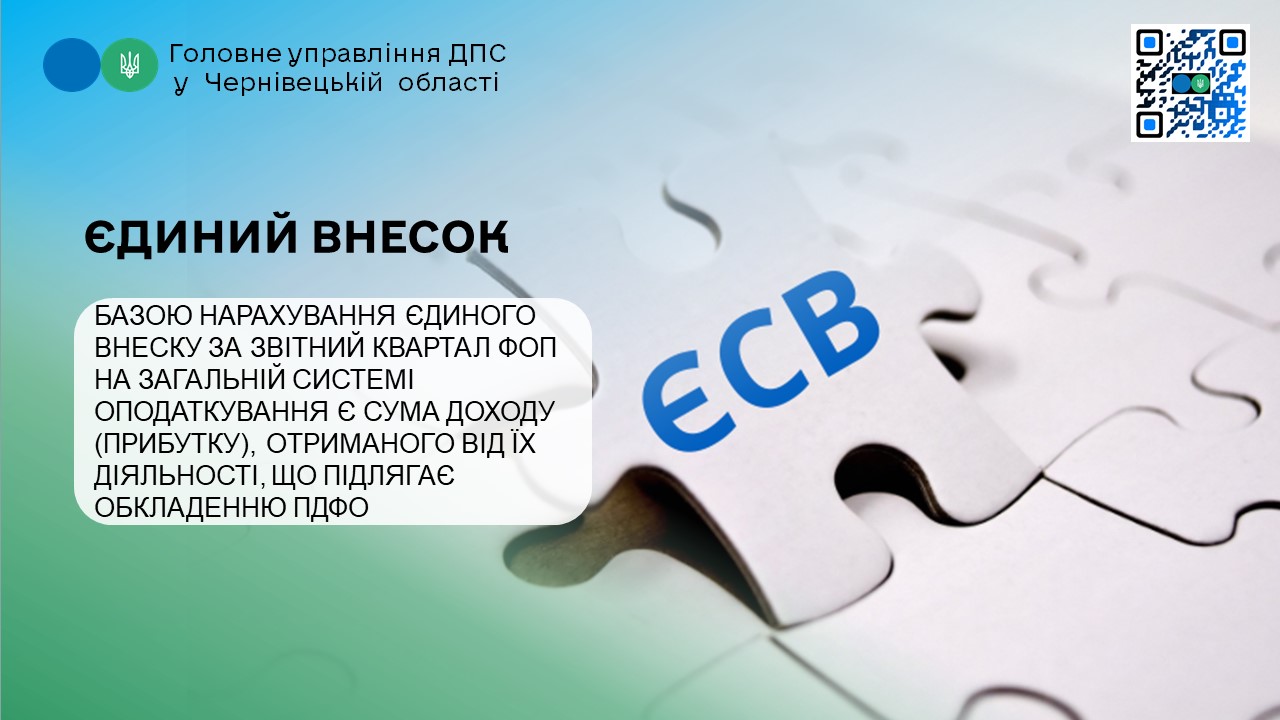 Головне управління ДПС
у Чернівецькій області

ЄДИНИЙ ВНЕСОК

БАЗОЮ НАРАХУВАННЯ ЄДИНОГО ВНЕСКУ ЗА ЗВІТНИЙ КВАРТАЛ ФОП НА ЗАГАЛЬНІЙ СИСТЕМІ ОПОДАТКУВАННЯ Є СУМА ДОХОДУ (ПРИБУТКУ), ОТРИМАНОГО ВІД ЇХ ДІЯЛЬНОСТІ, ЩО ПІДЛЯГАЄ ОБКЛАДЕННЮ ПДФО

ЄСВ